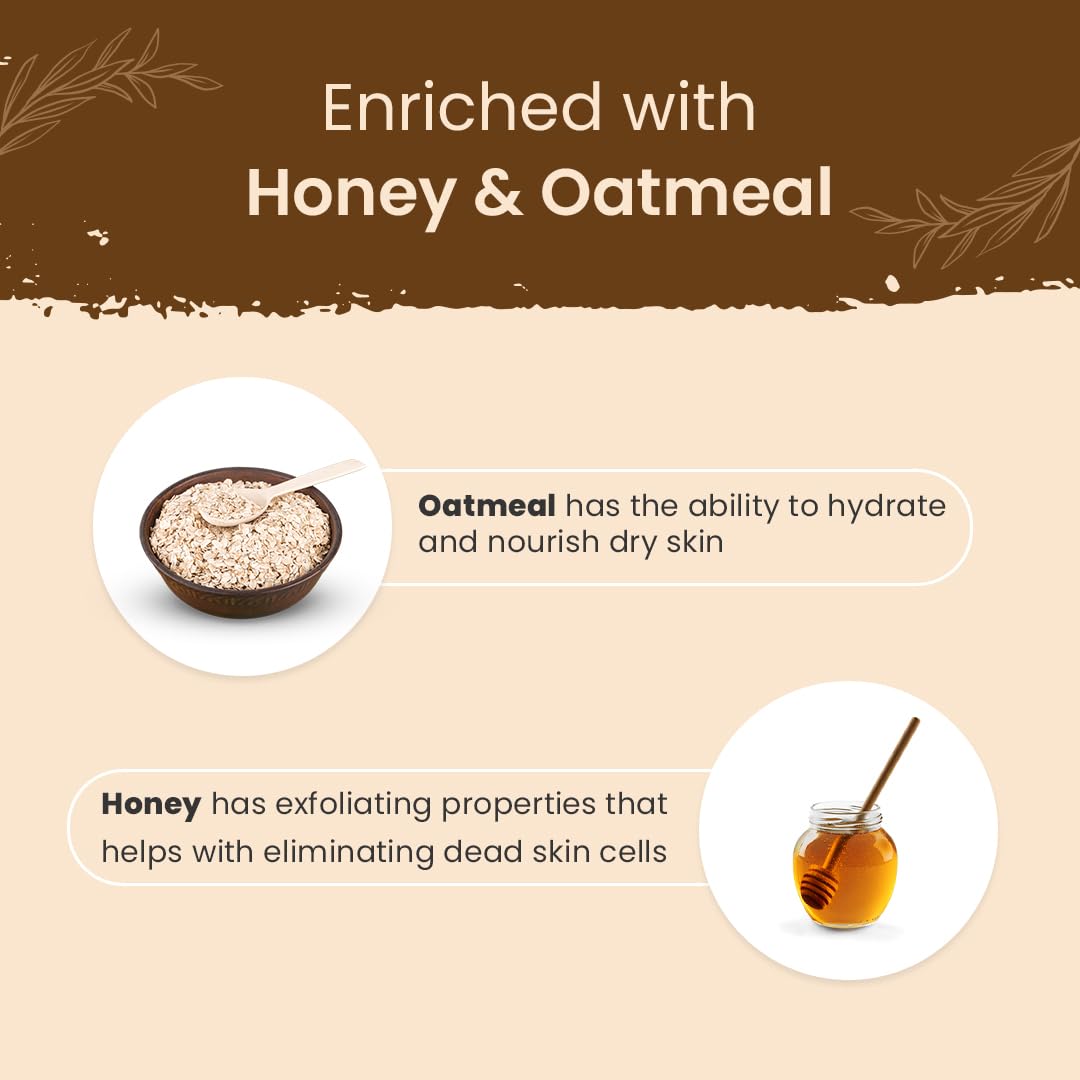 Enriched with
Honey & Oatmeal

Oatmeal has the ability to hydrate and nourish dry skin

Honey has exfoliating properties that helps with eliminating dead skin cells